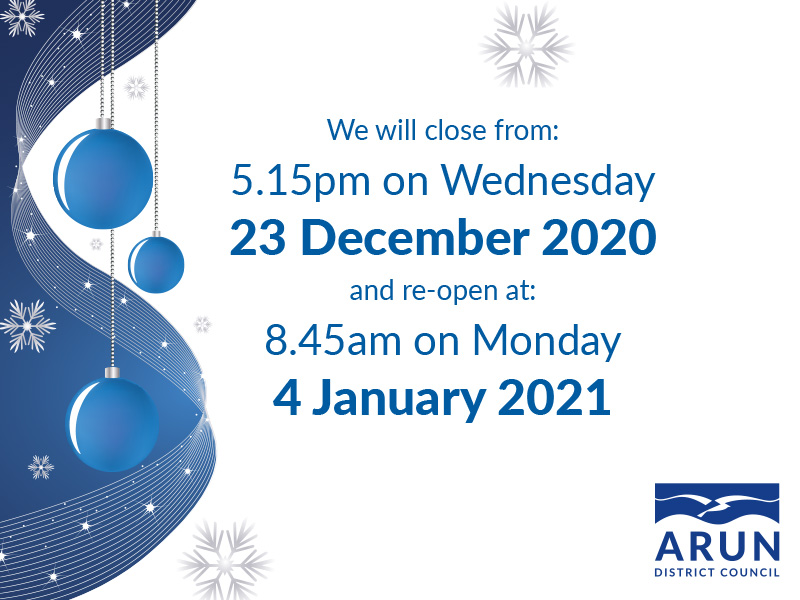 We will close from:

5.15pm on Wednesday

23 December 2020

and re-open at:

8.45am on Monday

4 January 2021

ARUN
DISTRICT COUNCIL